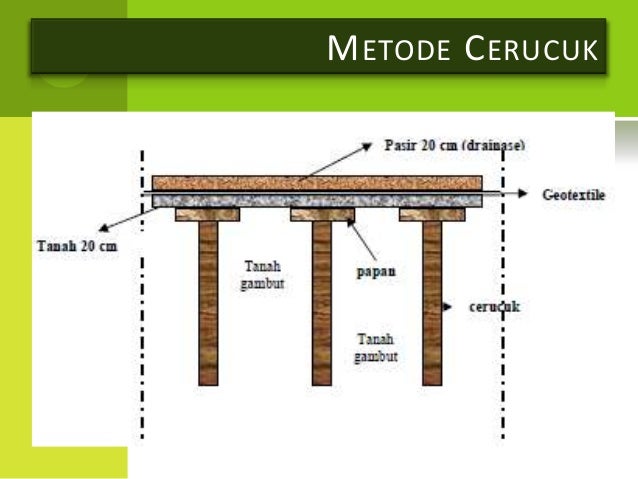 METODE CERUCUK

Pasir 20 cm (drainase)

Geotextile

Tanah 20 cm

Tanah gambut

papan

cerucuk

Tanah gambut